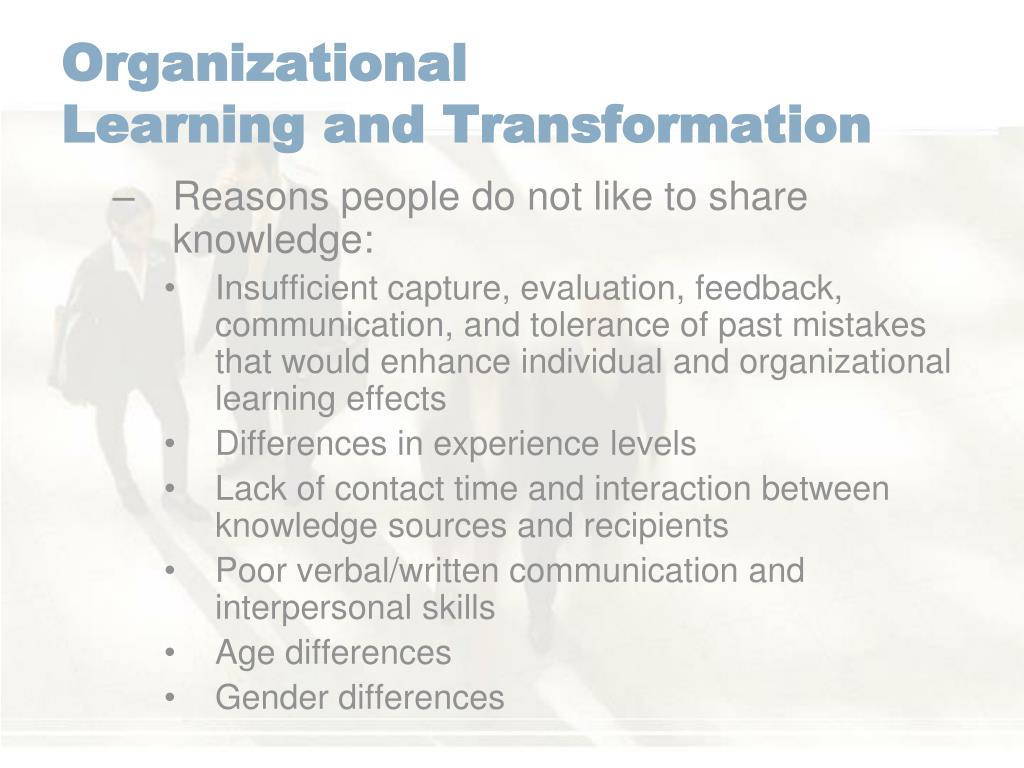 Organizational
Learning and Transformation

– Reasons people do not like to share knowledge:

• Insufficient capture, evaluation, feedback, communication, and tolerance of past mistakes that would enhance individual and organizational learning effects
• Differences in experience levels
• Lack of contact time and interaction between knowledge sources and recipients
• Poor verbal/written communication and interpersonal skills
• Age differences
• Gender differences